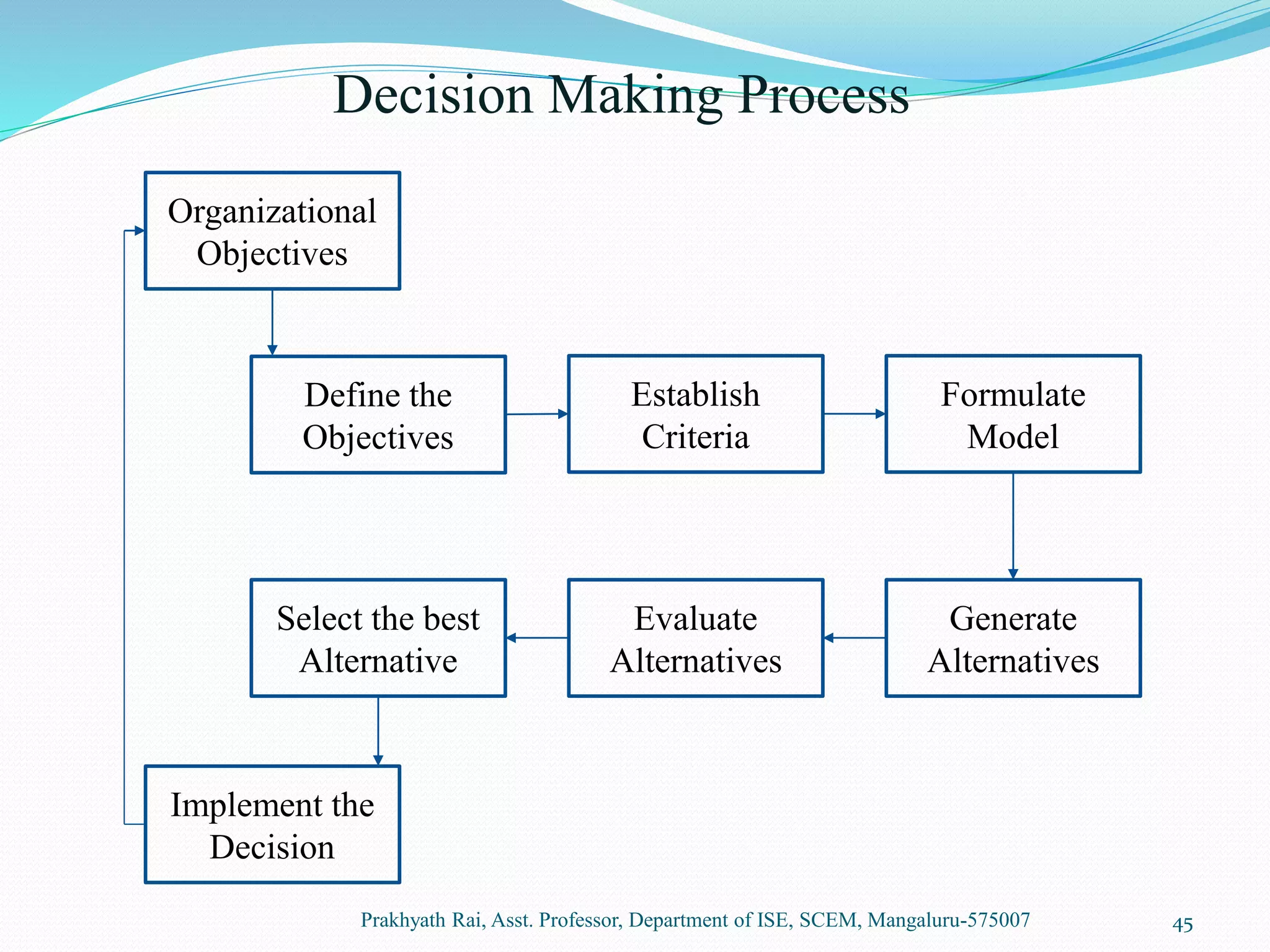 Decision Making Process

Organizational Objectives

Define the Objectives

Establish Criteria

Formulate Model

Generate Alternatives

Evaluate Alternatives

Select the best Alternative

Implement the Decision

Prakhyath Rai, Asst. Professor, Department of ISE, SCEM, Mangaluru-575007

45